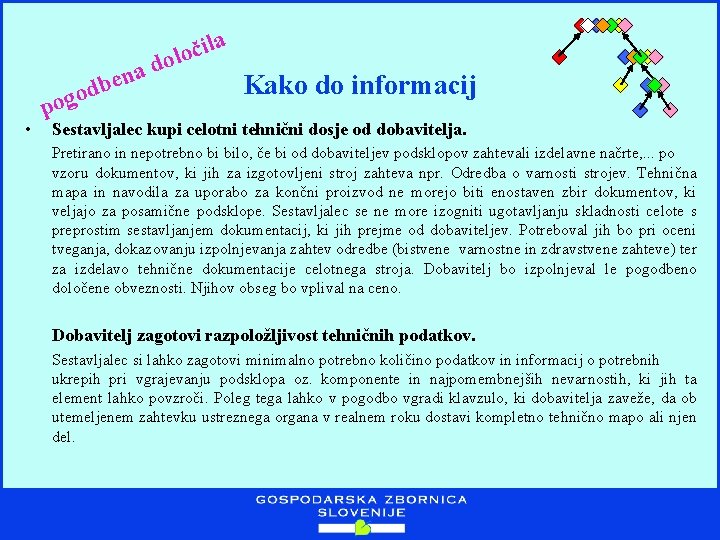 pogodbena določila

Kako do informacij

• Sestavljalec kupi celotni tehnični dosje od dobavitelja.

Pretirano in nepotrebno bi bilo, če bi od dobaviteljev podsklopov zahtevali izdelavne načrte,... po vzoru dokumentov, ki jih za izgotovljeni stroj zahteva npr. Odredba o varnosti strojev. Tehnična mapa in navodila za uporabo za končni proizvod ne morejo biti enostaven zbir dokumentov, ki veljajo za posamične podsklope. Sestavljalec se ne more izogniti ugotavljanju skladnosti celote s preprostim sestavljanjem dokumentacij, ki jih prejme od dobaviteljev. Potreboval jih bo pri oceni tveganja, dokazovanju izpolnjevanja zahtev odredbe (bistvene varnostne in zdravstvene zahteve) ter za izdelavo tehnične dokumentacije celotnega stroja. Dobavitelj bo izpolnjeval le pogodbeno določene obveznosti. Njihov obseg bo vplival na ceno.

Dobavitelj zagotovi razpoložljivost tehničnih podatkov.

Sestavljalec si lahko zagotovi minimalno potrebno količino podatkov in informacij o potrebnih ukrepih pri vgrajevanju podsklopa oz. komponente in najpomembnejših nevarnostih, ki jih ta element lahko povzroči. Poleg tega lahko v pogodbo vgradi klavzulo, ki dobavitelja zaveže, da ob utemeljenem zahtevku ustreznega organa v realnem roku dostavi kompletno tehnično mapo ali njen del.

GOSPODARSKA ZBORNICA SLOVENIJE